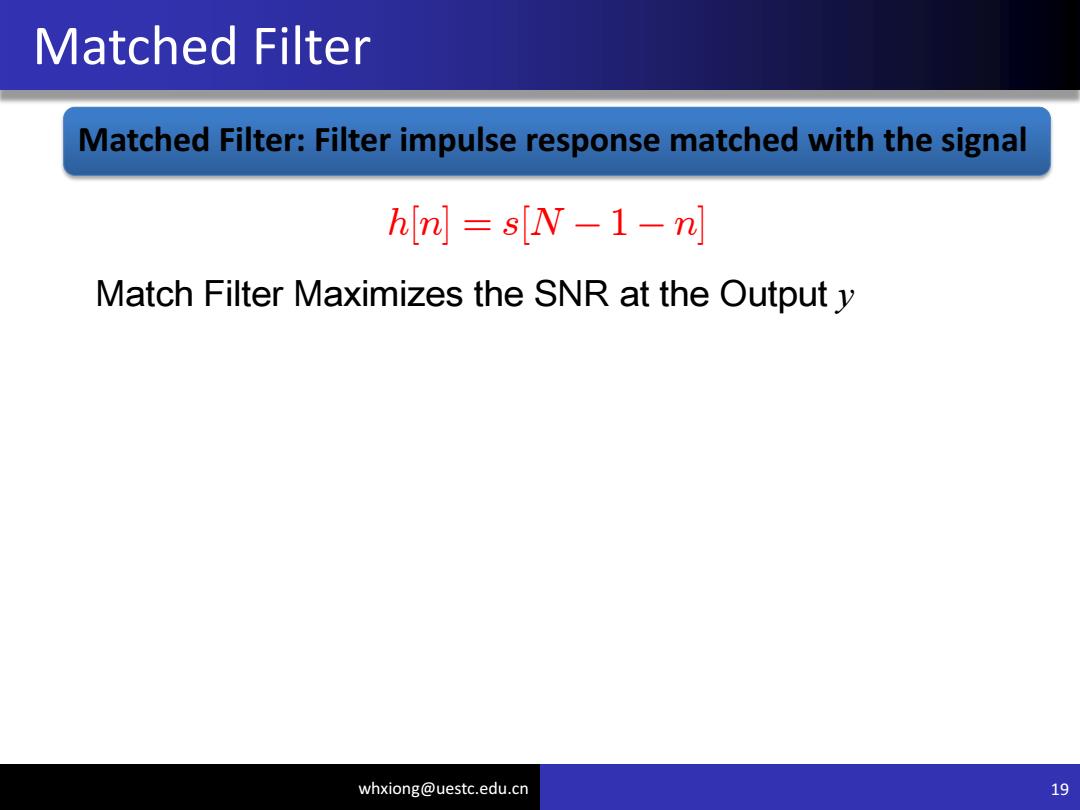 Matched Filter

Matched Filter: Filter impulse response matched with the signal

$h[n] = s[N-1-n]$

Match Filter Maximizes the SNR at the Output $y$

whxiong@uestc.edu.cn

19